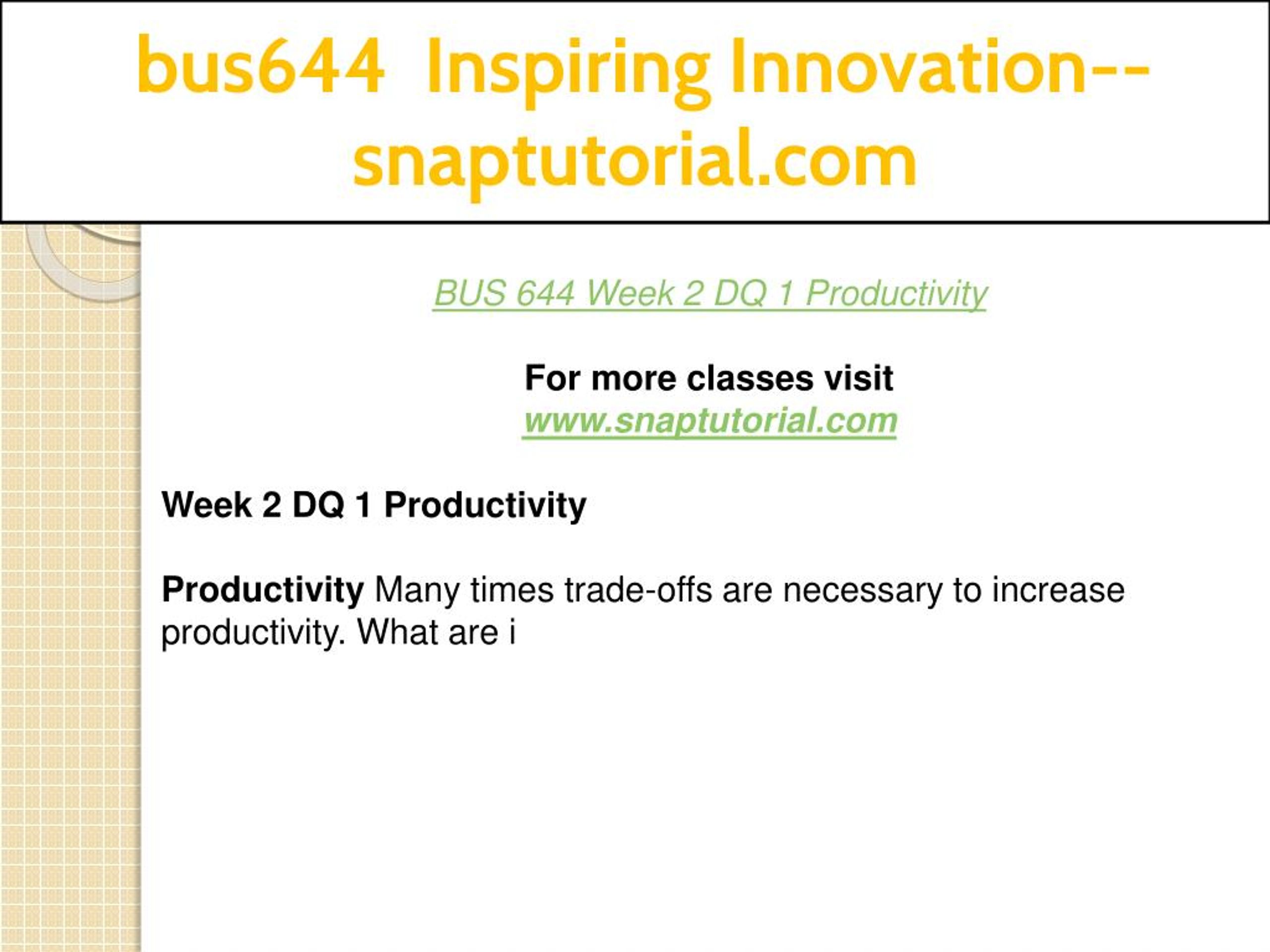 bus644 Inspiring Innovation--snaptutorial.com

BUS 644 Week 2 DQ 1 Productivity

For more classes visit
www.snaptutorial.com

Week 2 DQ 1 Productivity

Productivity Many times trade-offs are necessary to increase productivity. What are i